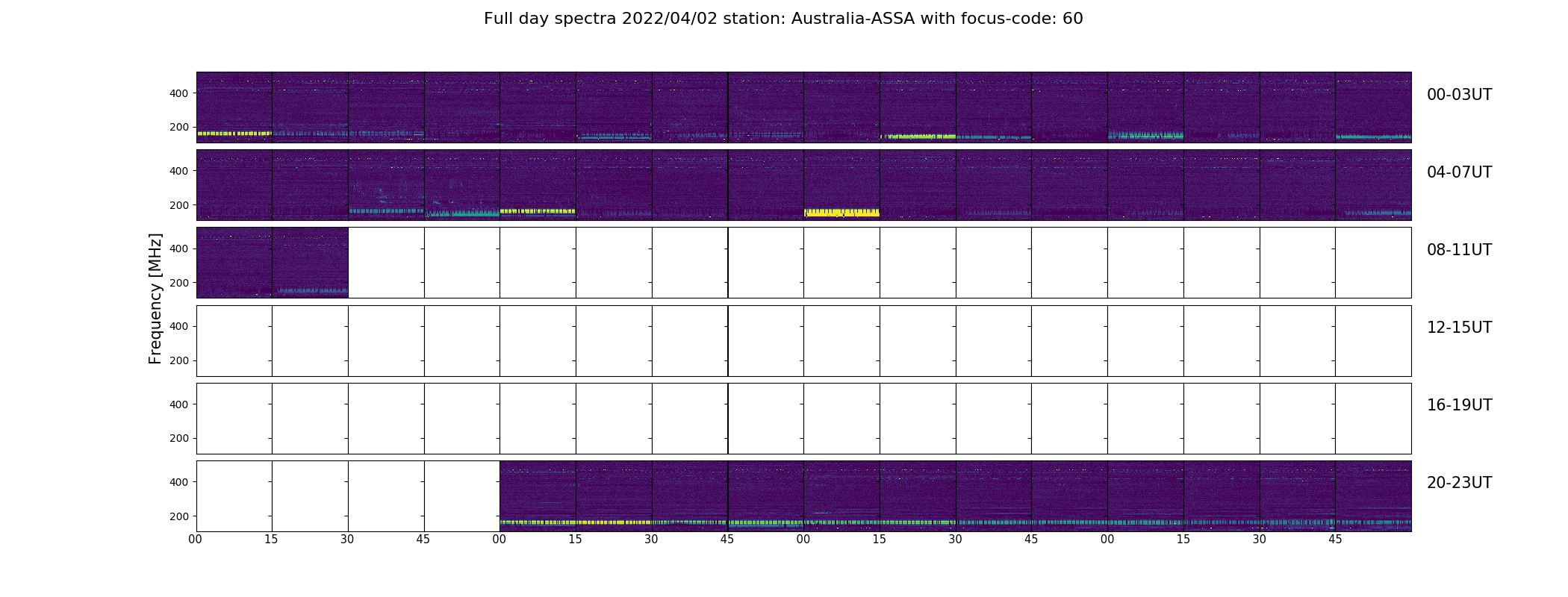 Full day spectra 2022/04/02 station: Australia-ASSA with focus-code: 60

Frequency [MHz]

400
200
00-03UT

400
200
04-07UT

400
200
08-11UT

400
200
12-15UT

400
200
16-19UT

400
200
20-23UT

00 15 30 45 00 15 30 45 00 15 30 45 00 15 30 45